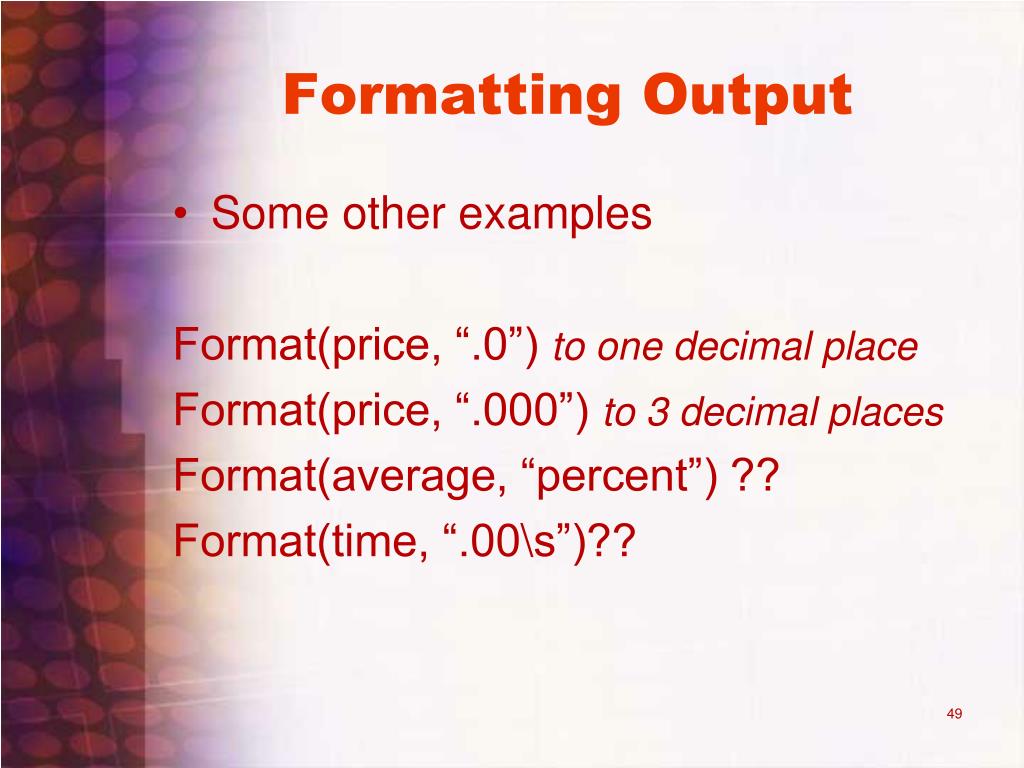 Formatting Output

• Some other examples

Format(price, “.0”) to one decimal place
Format(price, “.000”) to 3 decimal places
Format(average, “percent”) ??
Format(time, “.00\s”)??

49